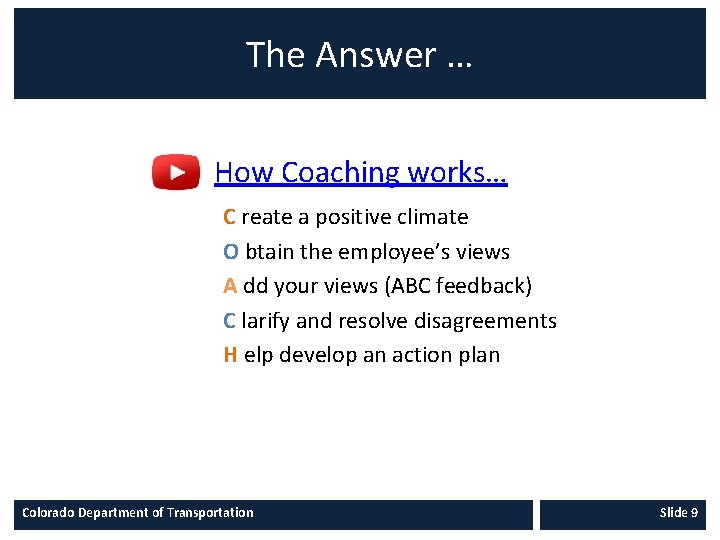 The Answer …

How Coaching works…

C reate a positive climate

O btain the employee's views

A dd your views (ABC feedback)

C larify and resolve disagreements

H elp develop an action plan

Colorado Department of Transportation

Slide 9